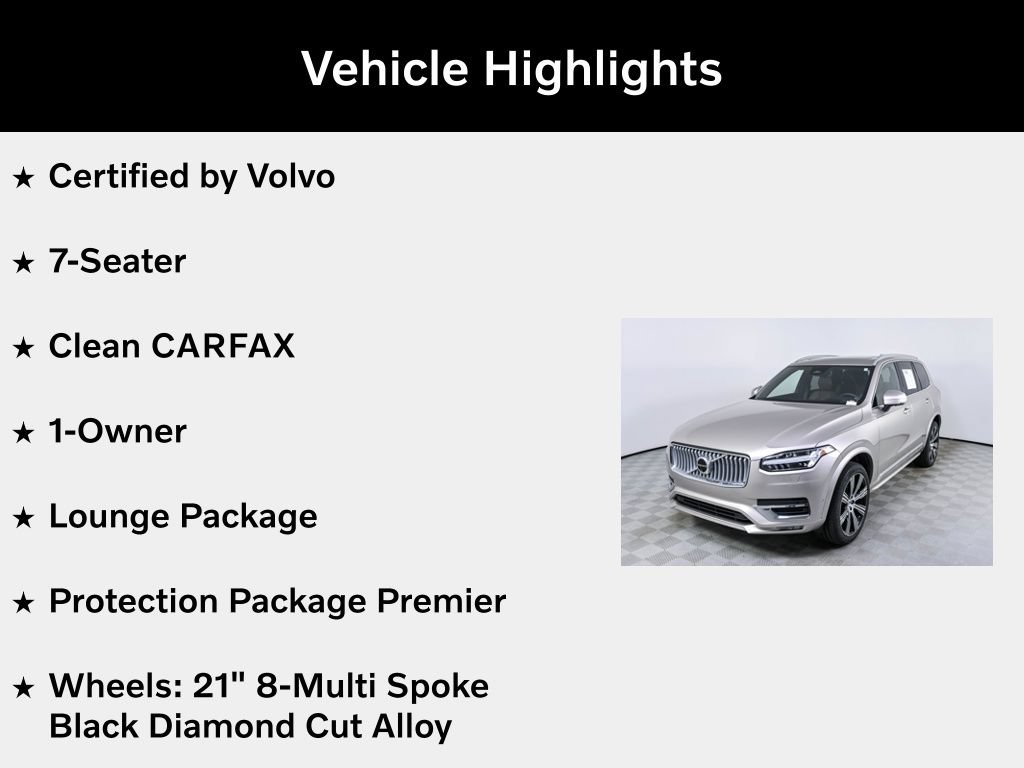 Vehicle Highlights

★ Certified by Volvo

★ 7-Seater

★ Clean CARFAX

★ 1-Owner

★ Lounge Package

★ Protection Package Premier

★ Wheels: 21" 8-Multi Spoke Black Diamond Cut Alloy